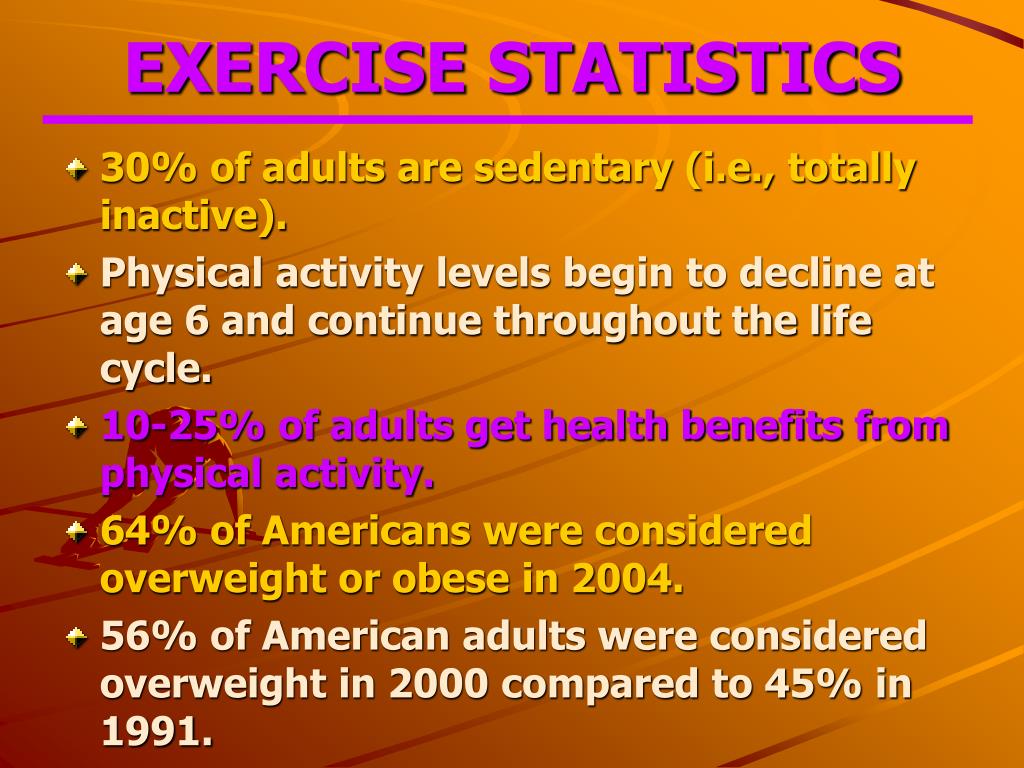 EXERCISE STATISTICS

30% of adults are sedentary (i.e., totally inactive).

Physical activity levels begin to decline at age 6 and continue throughout the life cycle.

10-25% of adults get health benefits from physical activity.

64% of Americans were considered overweight or obese in 2004.

56% of American adults were considered overweight in 2000 compared to 45% in 1991.